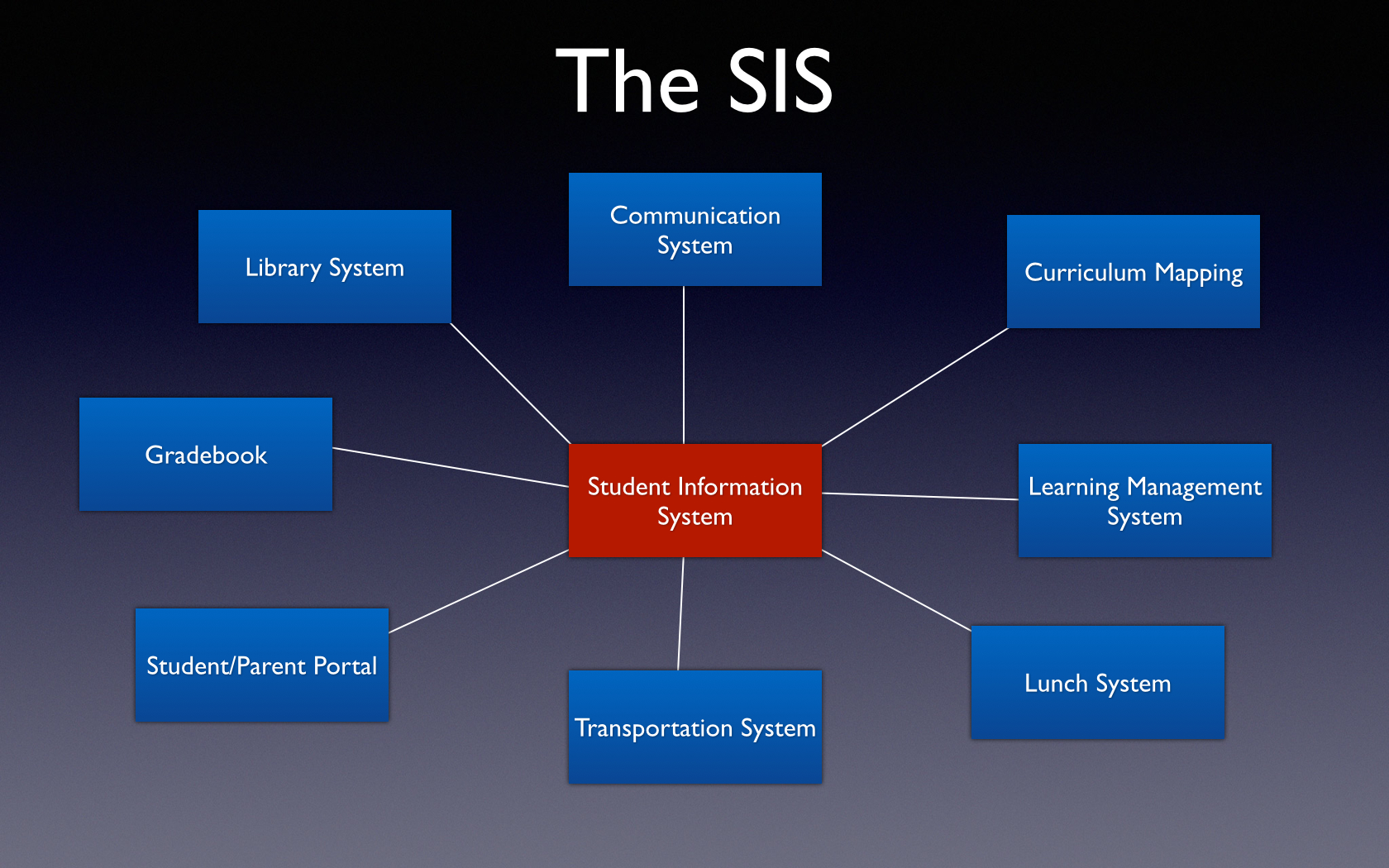 The SIS

Library System

Communication System

Curriculum Mapping

Gradebook

Student Information System

Learning Management System

Student/Parent Portal

Transportation System

Lunch System